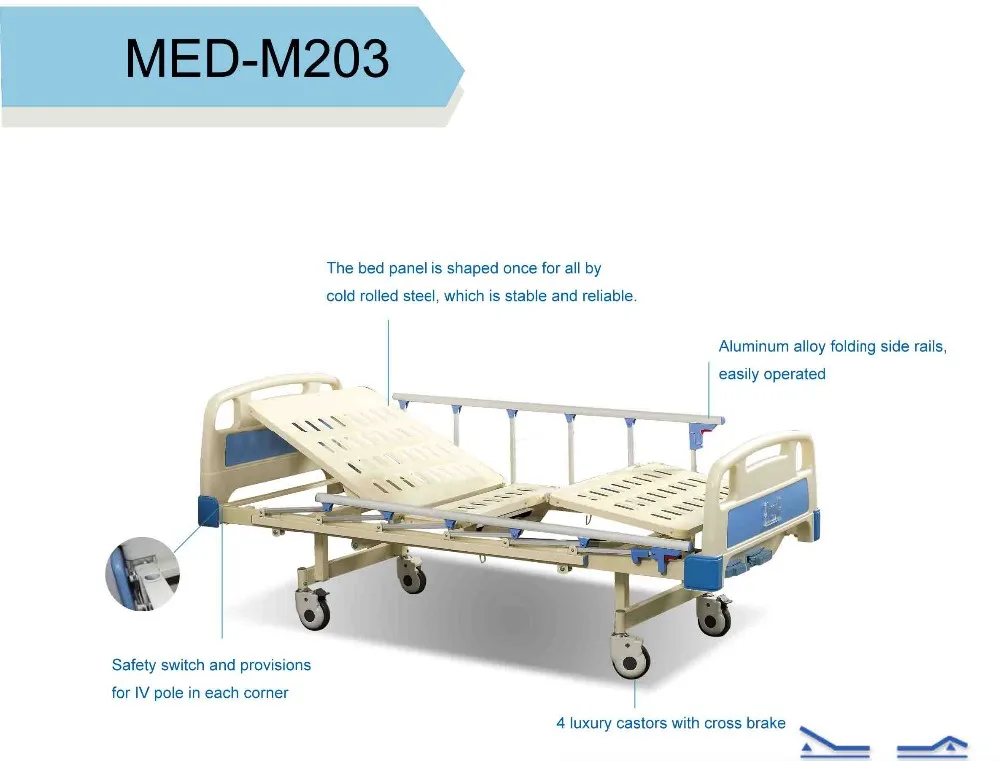 MED-M203

The bed panel is shaped once for all by cold rolled steel, which is stable and reliable.

Aluminum alloy folding side rails, easily operated

Safety switch and provisions for IV pole in each corner

4 luxury castors with cross brake